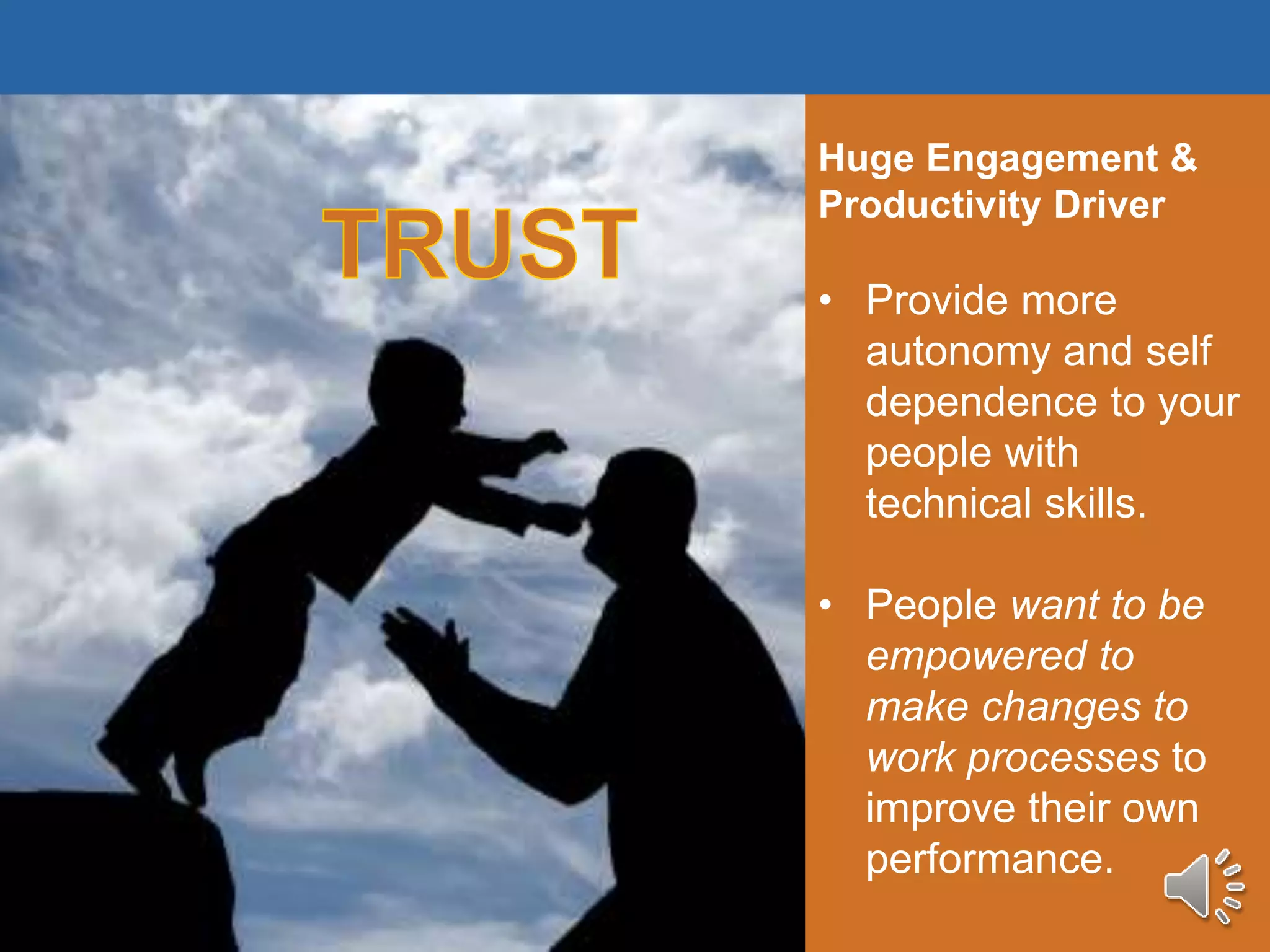 TRUST

Huge Engagement & Productivity Driver

• Provide more autonomy and self dependence to your people with technical skills.

• People want to be empowered to make changes to work processes to improve their own performance.